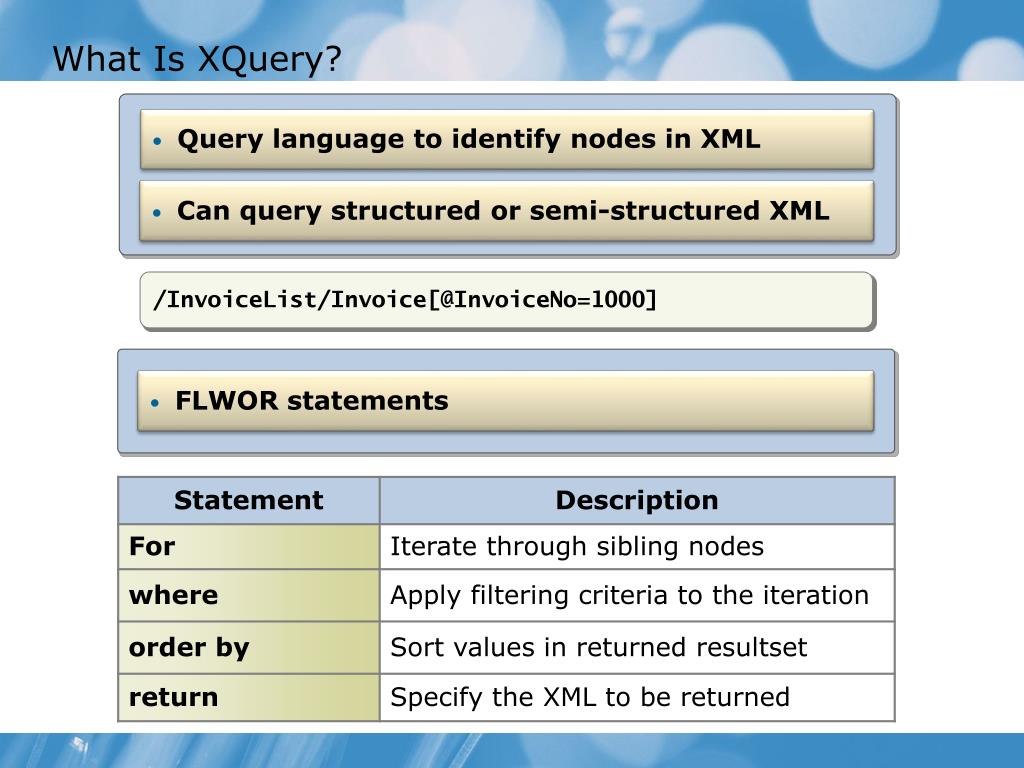 What Is XQuery?

• Query language to identify nodes in XML

• Can query structured or semi-structured XML

/InvoiceList/Invoice[@InvoiceNo=1000]

• FLWOR statements

| Statement | Description |
|---|---|
| For | Iterate through sibling nodes |
| where | Apply filtering criteria to the iteration |
| order by | Sort values in returned resultset |
| return | Specify the XML to be returned |